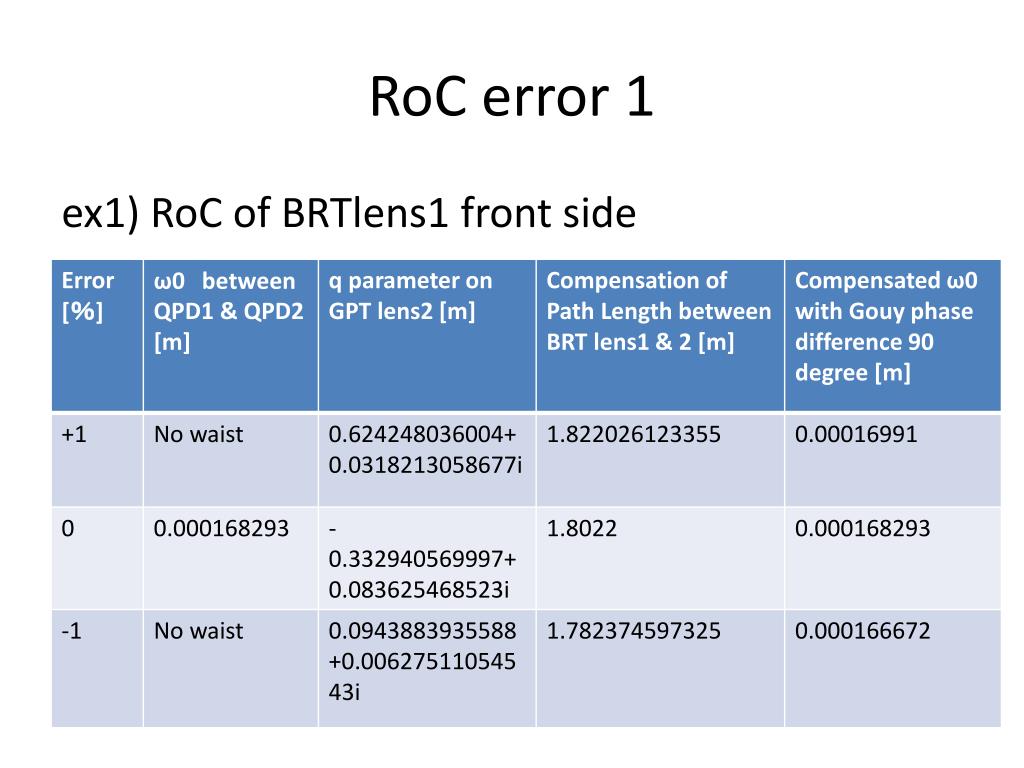 RoC error 1

ex1) RoC of BRTlens1 front side

| Error [%] | ω0 between QPD1 & QPD2 [m] | q parameter on GPT lens2 [m] | Compensation of Path Length between BRT lens1 & 2 [m] | Compensated ω0 with Gouy phase difference 90 degree [m] |
|---|---|---|---|---|
| +1 | No waist | 0.624248036004+ 0.0318213058677i | 1.822026123355 | 0.00016991 |
| 0 | 0.000168293 | - 0.332940569997+ 0.083625468523i | 1.8022 | 0.000168293 |
| -1 | No waist | 0.0943883935588 +0.00627511054543i | 1.782374597325 | 0.000166672 |